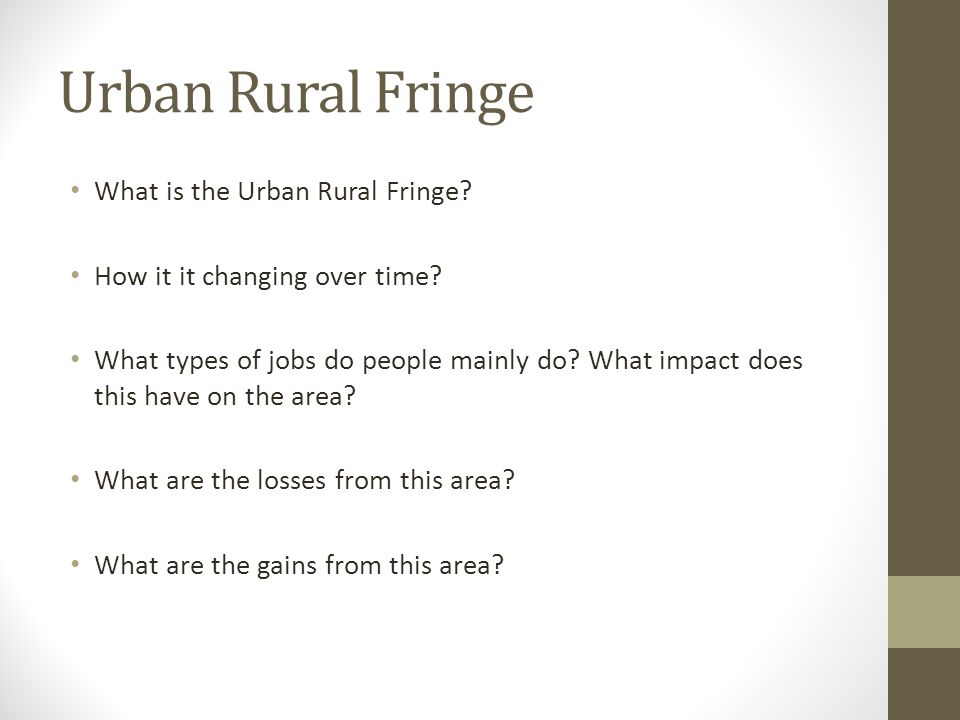 Urban Rural Fringe

• What is the Urban Rural Fringe?

• How it it changing over time?

• What types of jobs do people mainly do? What impact does this have on the area?

• What are the losses from this area?

• What are the gains from this area?